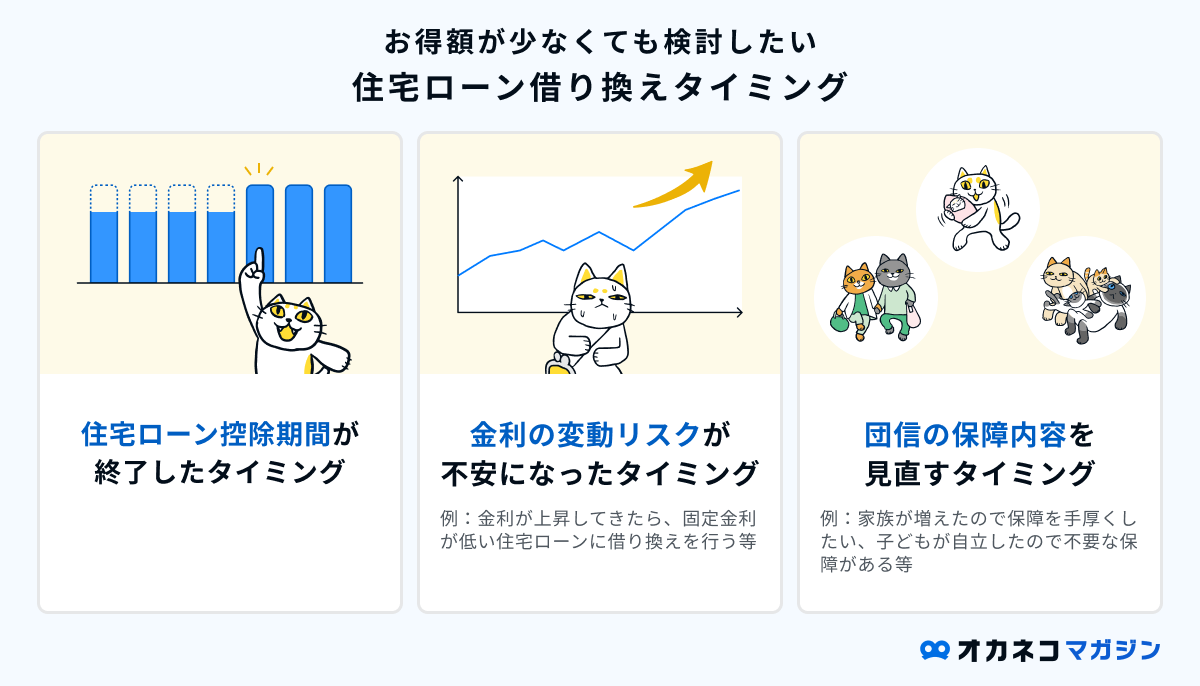 お得額が少なくても検討したい
住宅ローン借り換えタイミング

住宅ローン控除期間が終了したタイミング

金利の変動リスクが不安になったタイミング

例：金利が上昇してきたら、固定金利が低い住宅ローンに借り換えを行う等

団信の保障内容を見直すタイミング

例：家族が増えたので保障を手厚くしたい、子どもが自立したので不要な保障がある等

オカネコマガジン